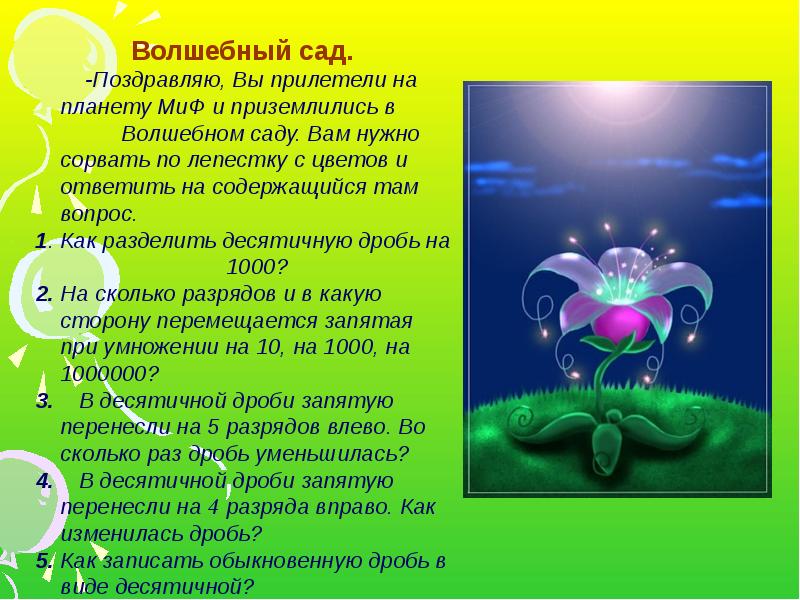 Волшебный сад.

-Поздравляю, Вы прилетели на планету МиФ и приземлились в Волшебном саду. Вам нужно сорвать по лепестку с цветов и ответить на содержащийся там вопрос.

1. Как разделить десятичную дробь на 1000?

2. На сколько разрядов и в какую сторону перемещается запятая при умножении на 10, на 1000, на 1000000?

3. В десятичной дроби запятую перенесли на 5 разрядов влево. Во сколько раз дробь уменьшилась?

4. В десятичной дроби запятую перенесли на 4 разряда вправо. Как изменилась дробь?

5. Как записать обыкновенную дробь в виде десятичной?